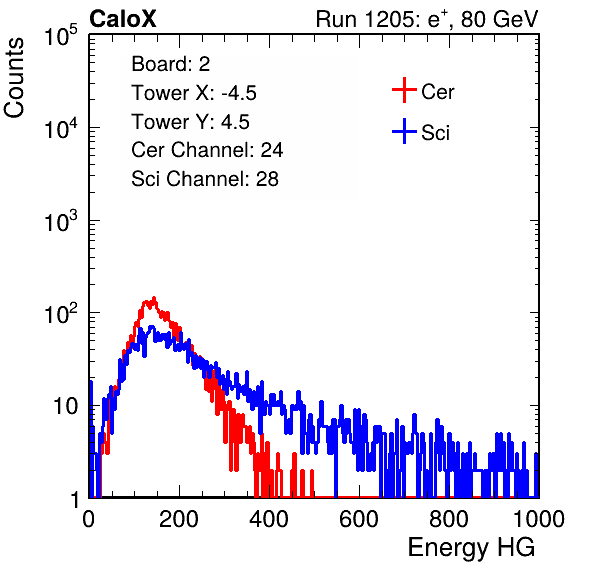 CaloX

Run 1205: $e^{+}$, 80 GeV

Counts

$10^5$

$10^4$

$10^3$

$10^2$

10

1

Board: 2

Tower X: -4.5

Tower Y: 4.5

Cer Channel: 24

Sci Channel: 28

Cer

Sci

0

200

400

600

800

1000

Energy HG